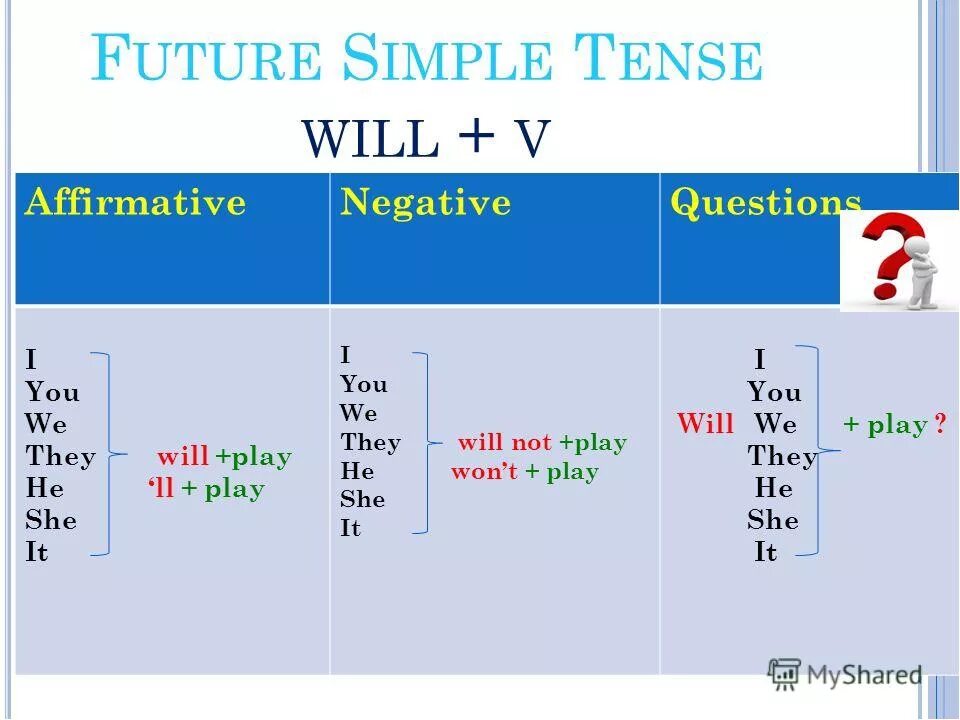 FUTURE SIMPLE TENSE

WILL + V

| Affirmative | Negative | Questions |
|---|---|---|
| I You We They He She It will +play 'll + play | I You We They He She It will not +play won't + play | Will I You We They He She It + play ? |

MyShared